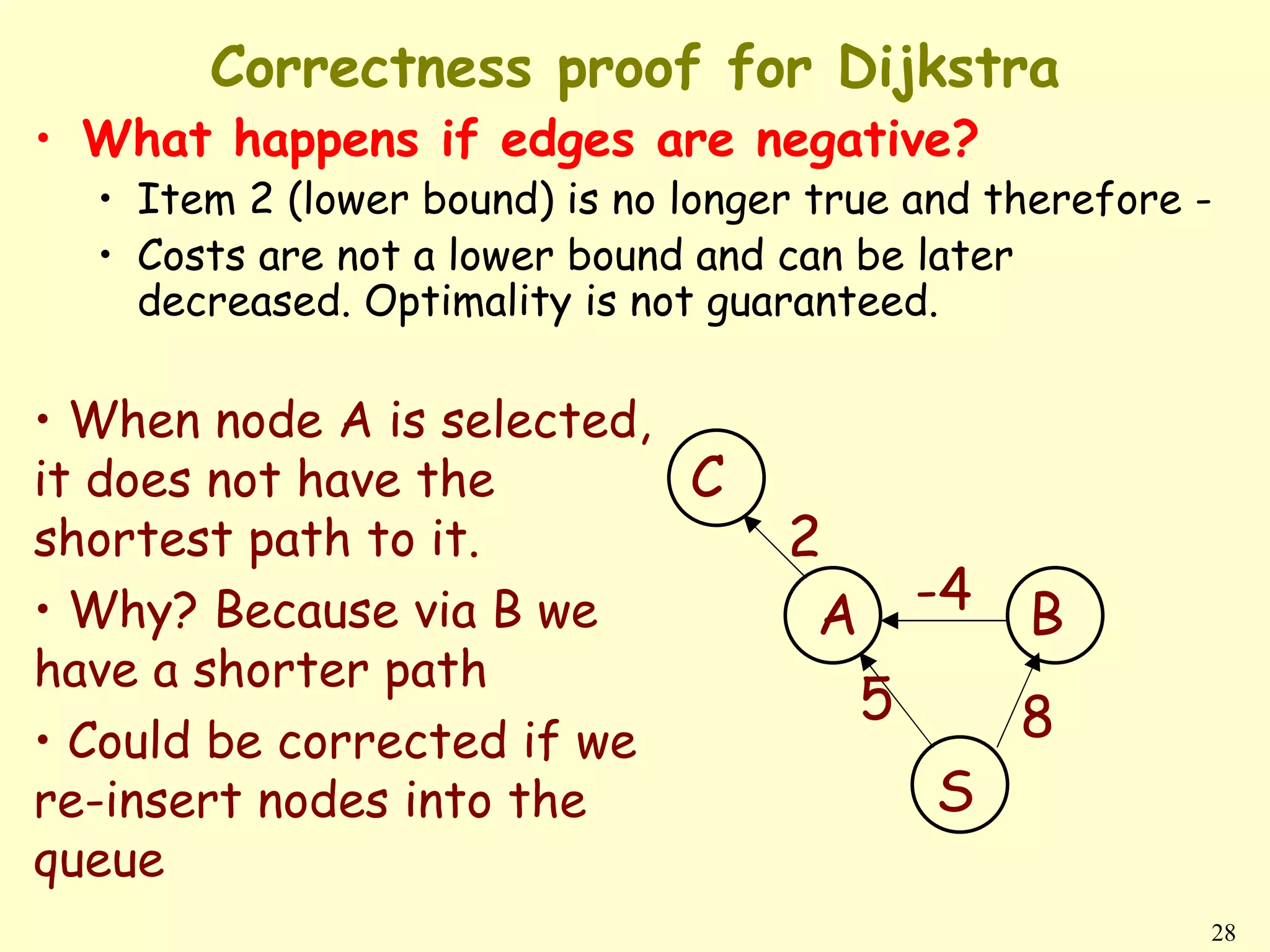 Correctness proof for Dijkstra

• What happens if edges are negative?
  • Item 2 (lower bound) is no longer true and therefore -
  • Costs are not a lower bound and can be later decreased. Optimality is not guaranteed.

• When node A is selected, it does not have the shortest path to it.

• Why? Because via B we have a shorter path

• Could be corrected if we re-insert nodes into the queue

C
2
A
-4
B
5
8
S

28